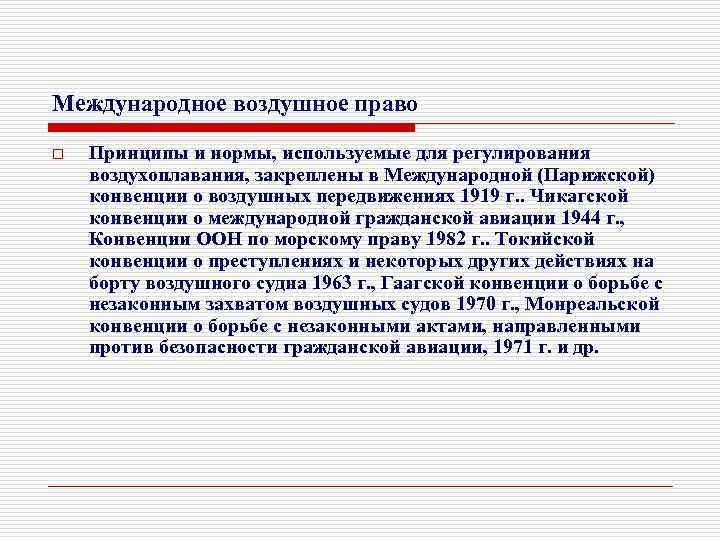 Международное воздушное право

□ Принципы и нормы, используемые для регулирования воздухоплавания, закреплены в Международной (Парижской) конвенции о воздушных передвижениях 1919 г.. Чикагской конвенции о международной гражданской авиации 1944 г., Конвенции ООН по морскому праву 1982 г.. Токийской конвенции о преступлениях и некоторых других действиях на борту воздушного судна 1963 г., Гаагской конвенции о борьбе с незаконным захватом воздушных судов 1970 г., Монреальской конвенции о борьбе с незаконными актами, направленными против безопасности гражданской авиации, 1971 г. и др.